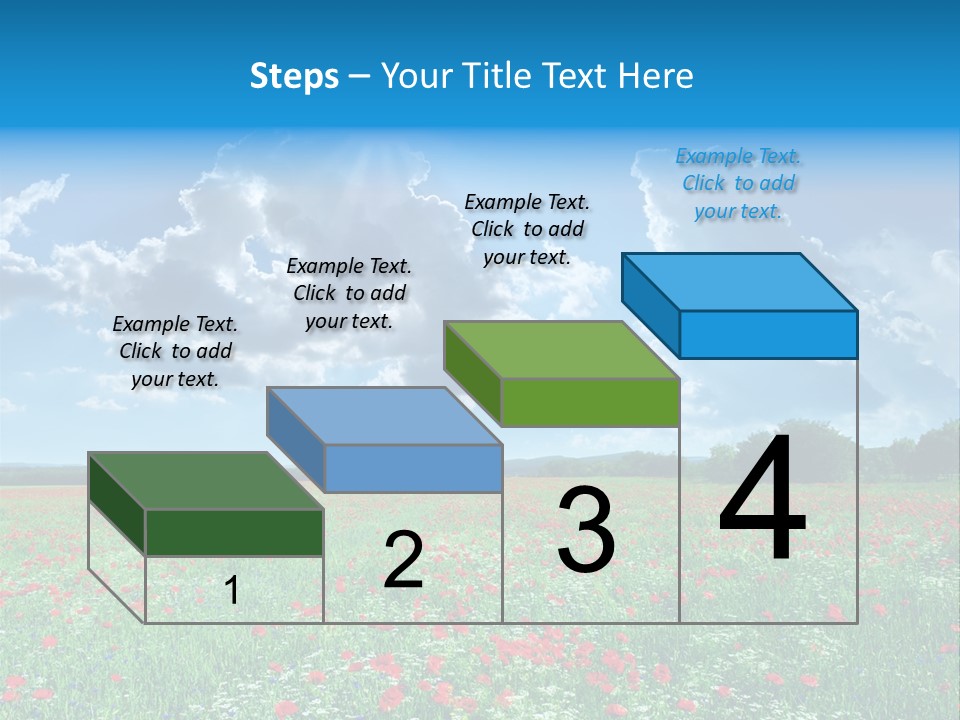 Steps – Your Title Text Here

Example Text. Click to add your text.

Example Text. Click to add your text.

Example Text. Click to add your text.

Example Text. Click to add your text.

1

2

3

4